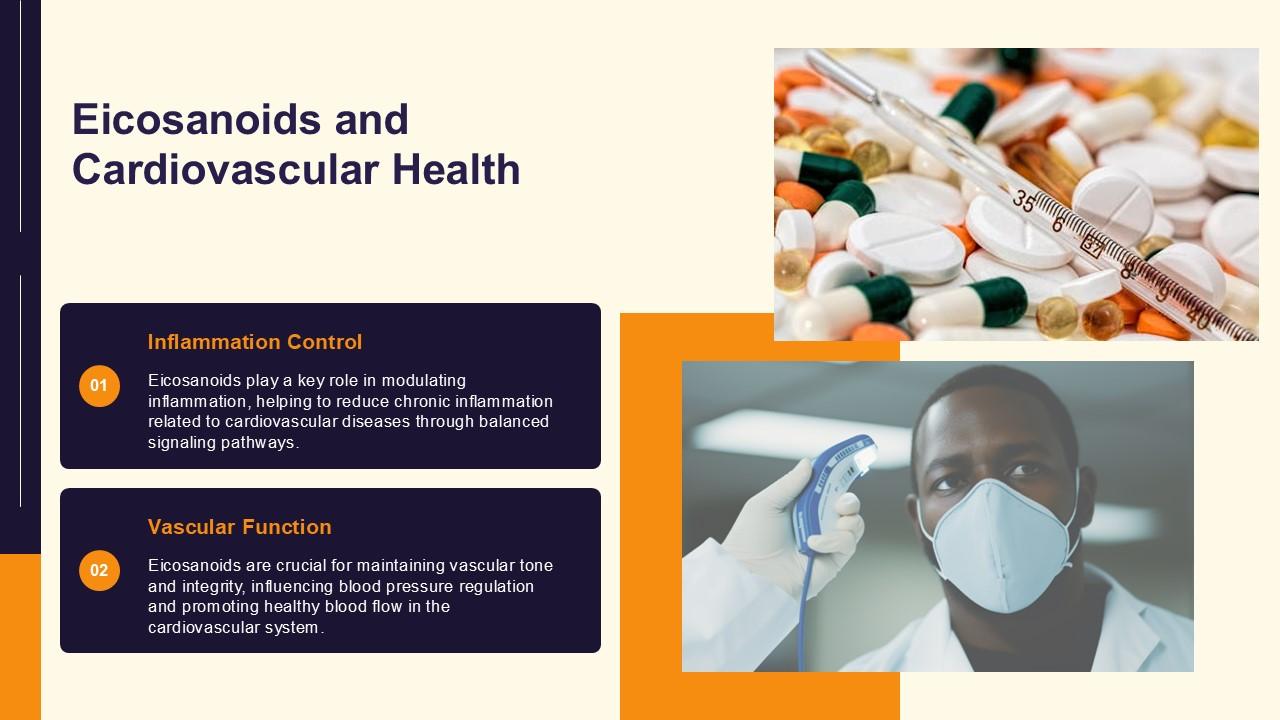 Eicosanoids and Cardiovascular Health

01

Inflammation Control

Eicosanoids play a key role in modulating inflammation, helping to reduce chronic inflammation related to cardiovascular diseases through balanced signaling pathways.

02

Vascular Function

Eicosanoids are crucial for maintaining vascular tone and integrity, influencing blood pressure regulation and promoting healthy blood flow in the cardiovascular system.

35 6 37 8 9 40